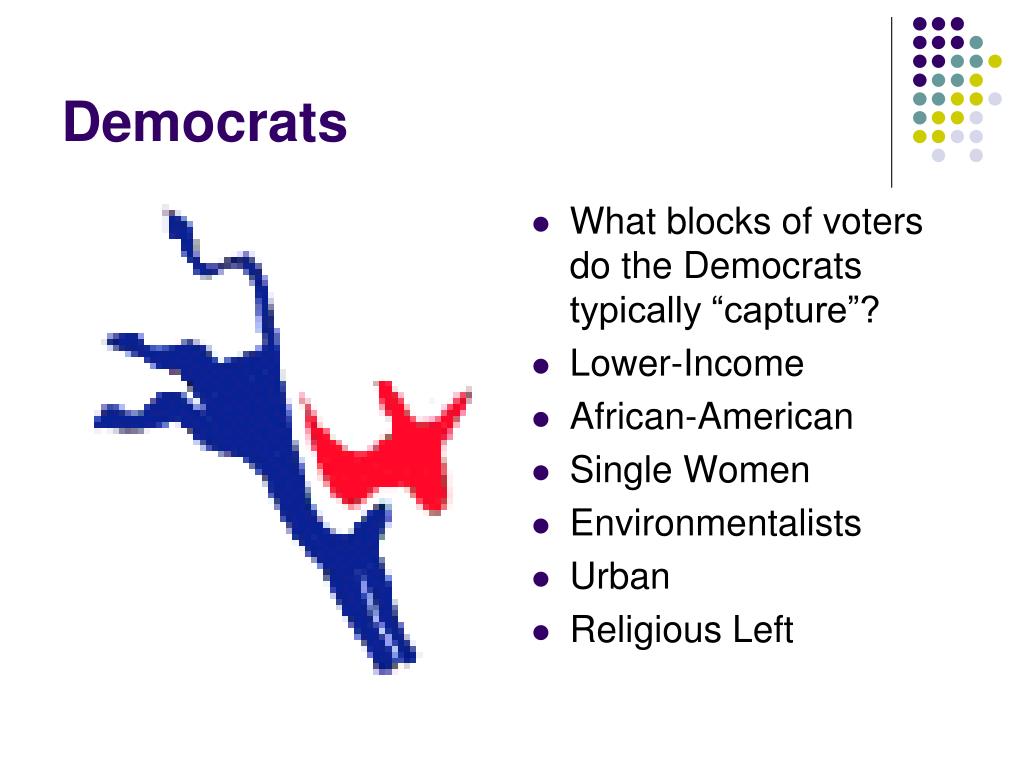 Democrats

- What blocks of voters do the Democrats typically “capture”?
- Lower-Income
- African-American
- Single Women
- Environmentalists
- Urban
- Religious Left